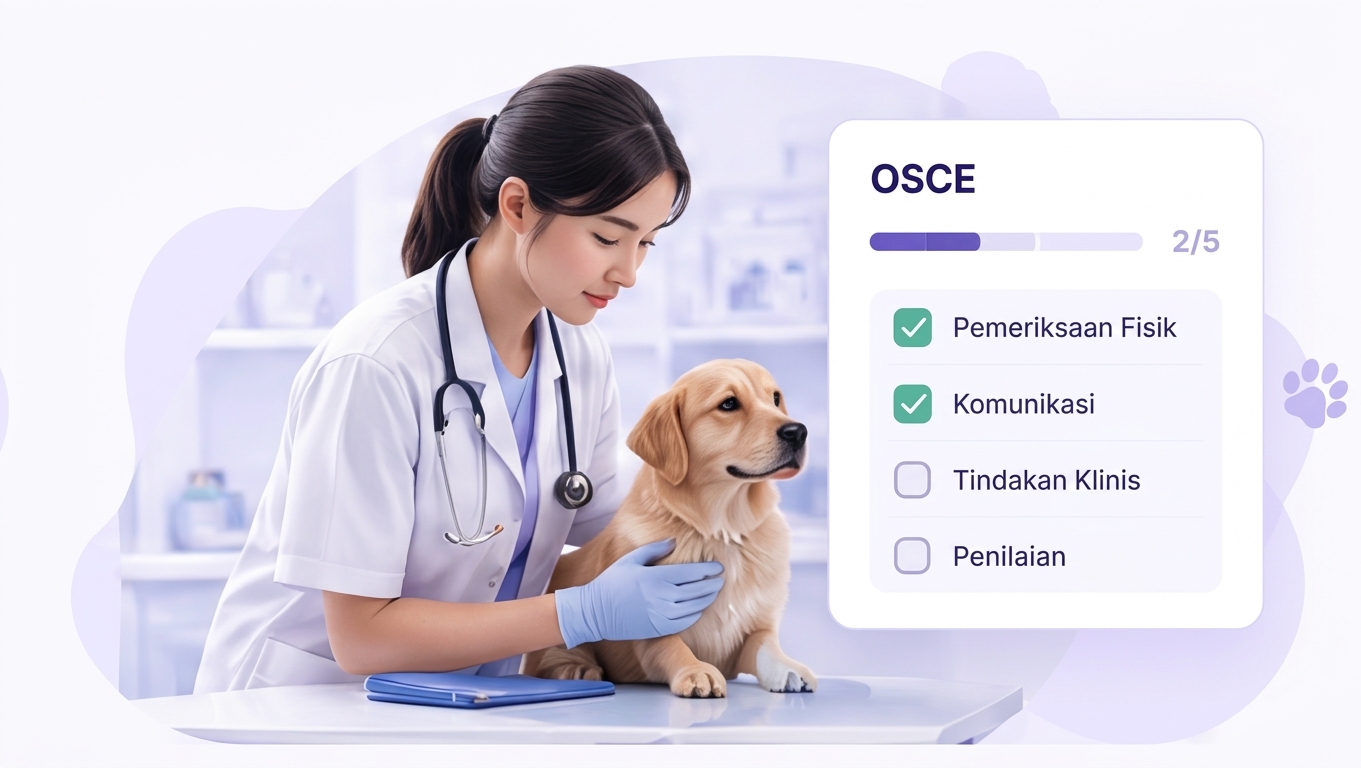 OSCE

2/5

☑ Pemeriksaan Fisik
☑ Komunikasi
☐ Tindakan Klinis
☐ Penilaian